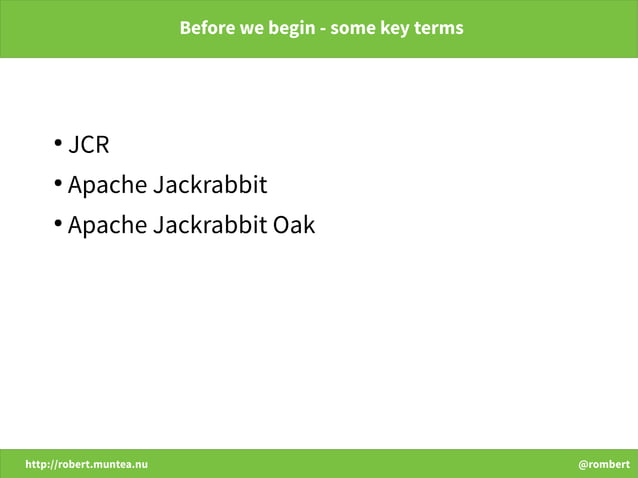 Before we begin - some key terms

• JCR
• Apache Jackrabbit
• Apache Jackrabbit Oak

http://robert.muntea.nu

@rombert